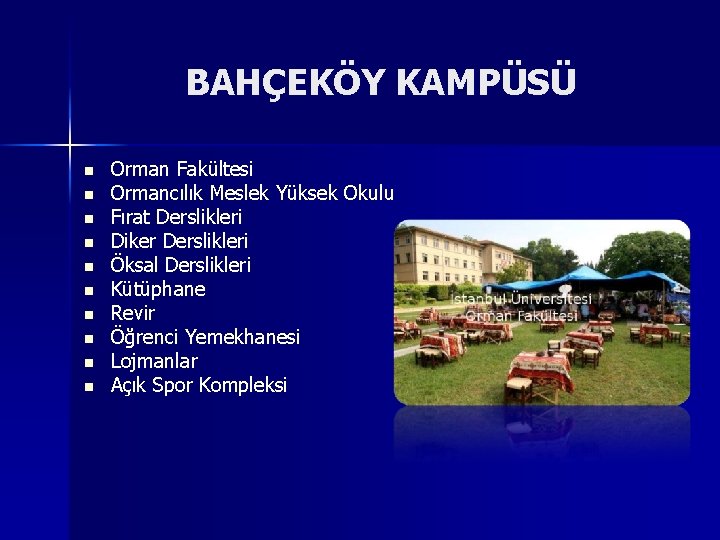 BAHÇEKÖY KAMPÜSÜ

- Orman Fakültesi
- Ormancılık Meslek Yüksek Okulu
- Fırat Derslikleri
- Diker Derslikleri
- Öksal Derslikleri
- Kütüphane
- Revir
- Öğrenci Yemekhanesi
- Lojmanlar
- Açık Spor Kompleksi

İstanbul Üniversitesi
Orman Fakültesi